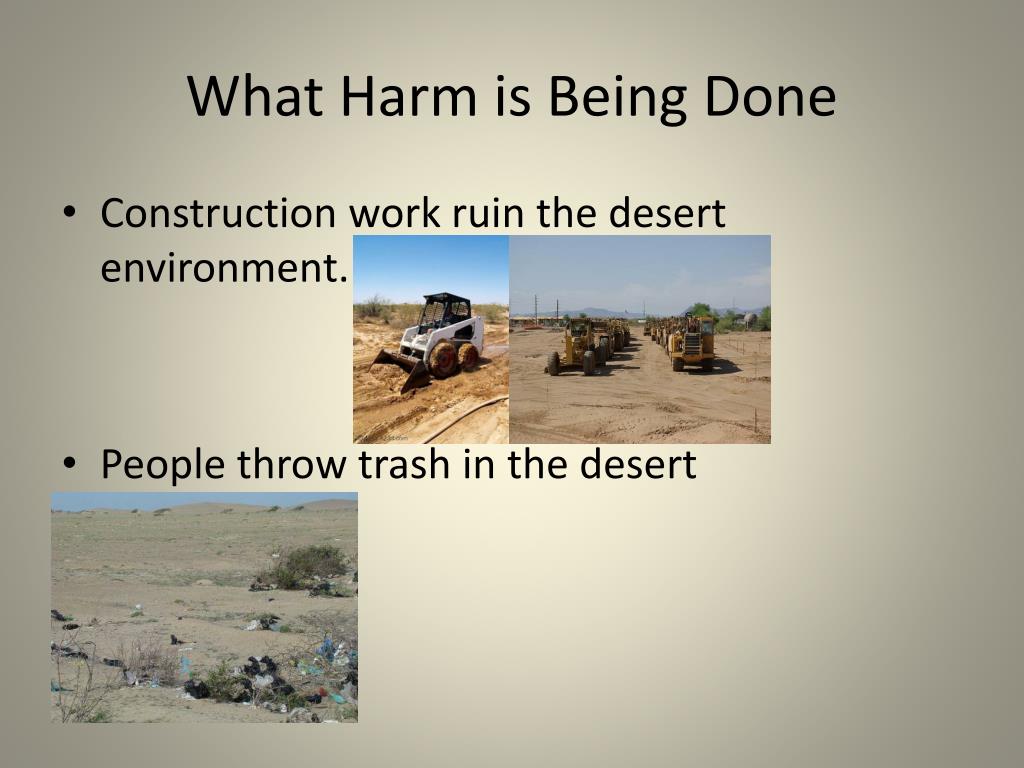 What Harm is Being Done

• Construction work ruin the desert environment.

• People throw trash in the desert